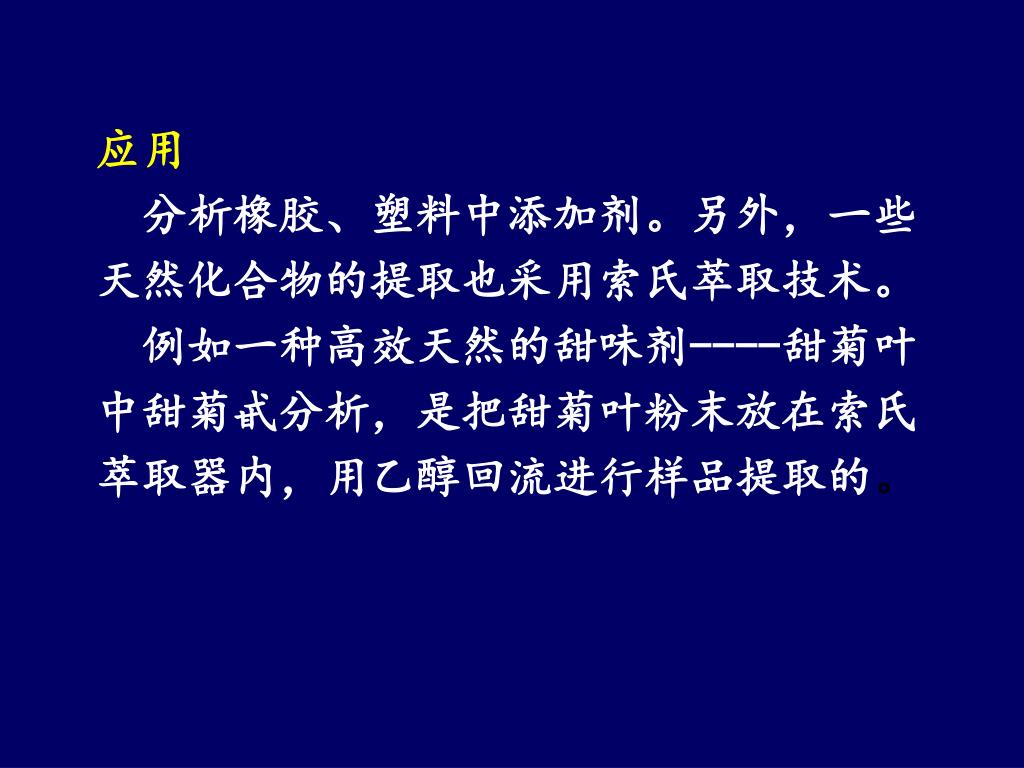 应用

分析橡胶、塑料中添加剂。另外，一些天然化合物的提取也采用索氏萃取技术。

例如一种高效天然的甜味剂-----甜菊叶中甜菊甙分析，是把甜菊叶粉末放在索氏萃取器内，用乙醇回流进行样品提取的。